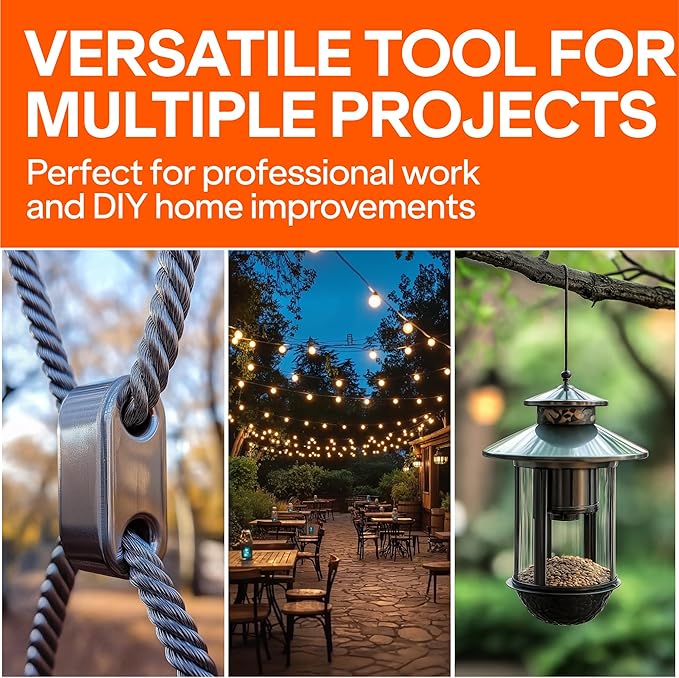 VERSATILE TOOL FOR MULTIPLE PROJECTS

Perfect for professional work and DIY home improvements